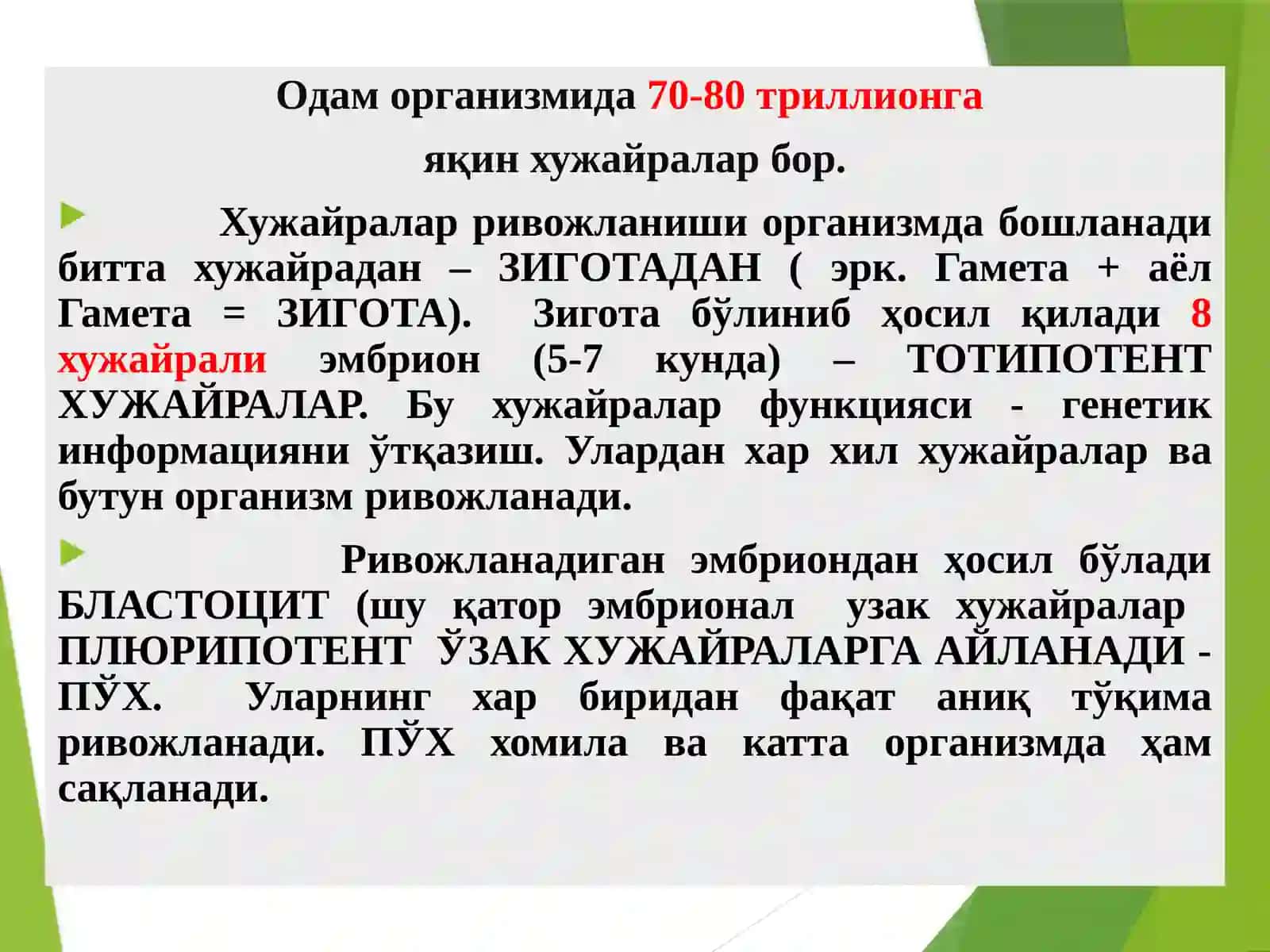 Одам организмида 70-80 триллионга

яқин хужайралар бор.

Хужайралар ривожланиши организмда бошланади битта хужайрадан – ЗИГОТАДАН ( эрк. Гамета + аёл Гамета = ЗИГОТА). Зигота бўлиниб ҳосил қилади 8 хужайрали эмбрион (5-7 кунда) – ТОТИПОТЕНТ ХУЖАЙРАЛАР. Бу хужайралар функцияси - генетик информацияни ўтқазиш. Улардан хар хил хужайралар ва бутун организм ривожланади.

Ривожланадиган эмбриондан ҳосил бўлади БЛАСТОЦИТ (шу қатор эмбрионал узак хужайралар ПЛЮРИПОТЕНТ ЎЗАК ХУЖАЙРАЛАРГА АЙЛАНАДИ - ПЎХ. Уларнинг хар биридан фақат аниқ тўқима ривожланади. ПЎХ хомила ва катта организмда ҳам сақланади.